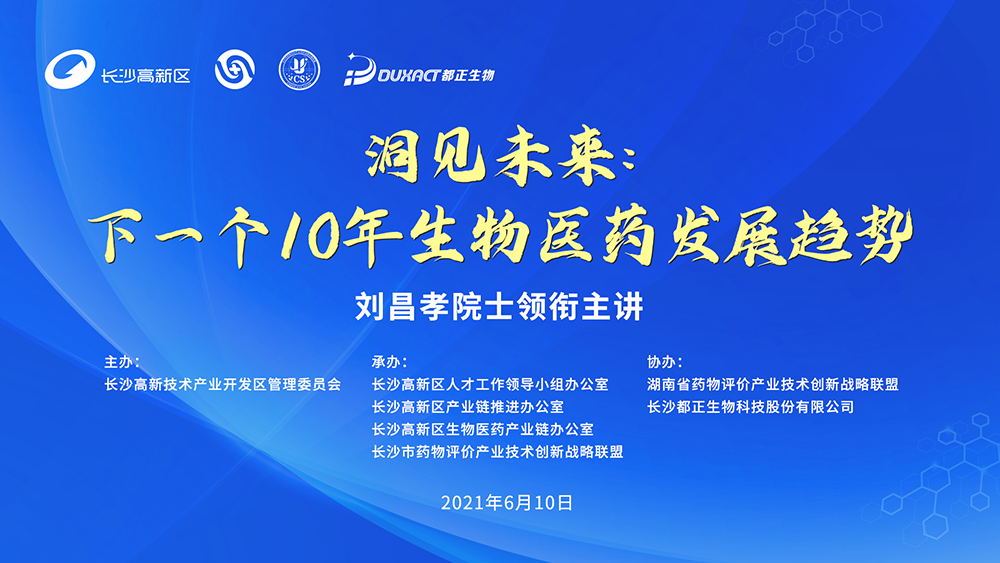 长沙高新区

CS

DUXACT都正生物

洞见未来：
下一个10年生物医药发展趋势

刘昌孝院士领衔主讲

主办：
长沙高新技术产业开发区管理委员会

承办：
长沙高新区人才工作领导小组办公室
长沙高新区产业链推进办公室
长沙高新区生物医药产业链办公室
长沙市药物评价产业技术创新战略联盟

协办：
湖南省药物评价产业技术创新战略联盟
长沙都正生物科技股份有限公司

2021年6月10日